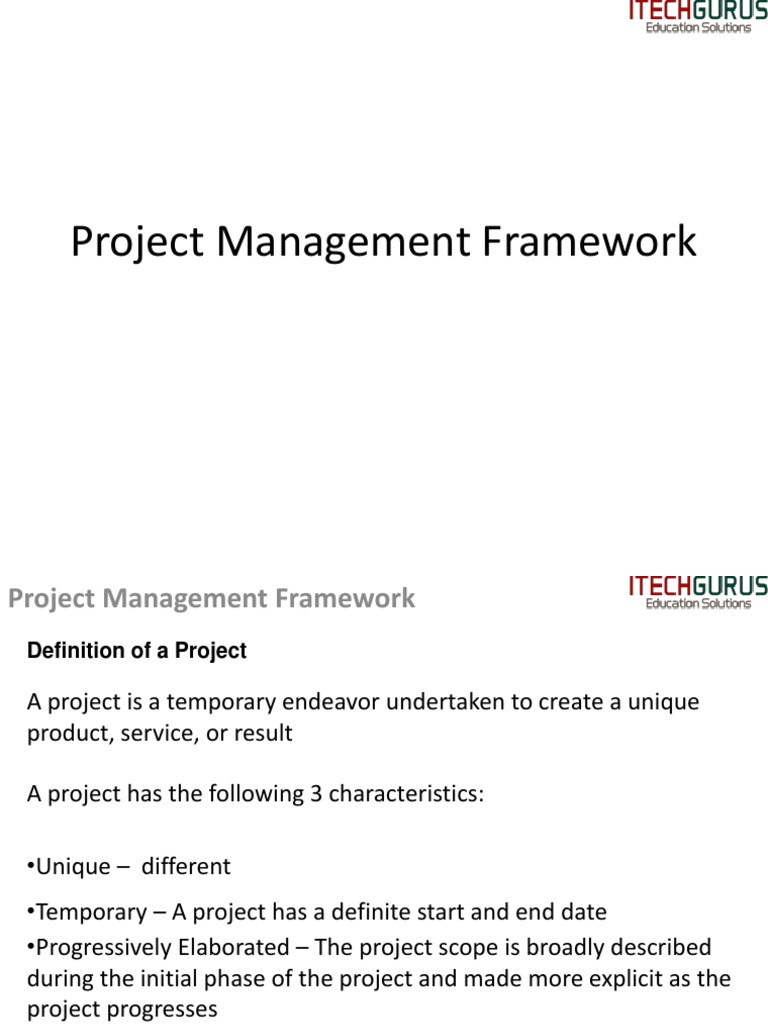 ITECHGURUS
Education Solutions

Project Management Framework

Project Management Framework

ITECHGURUS
Education Solutions

Definition of a Project

A project is a temporary endeavor undertaken to create a unique product, service, or result

A project has the following 3 characteristics:

•Unique – different

•Temporary – A project has a definite start and end date

•Progressively Elaborated – The project scope is broadly described during the initial phase of the project and made more explicit as the project progresses